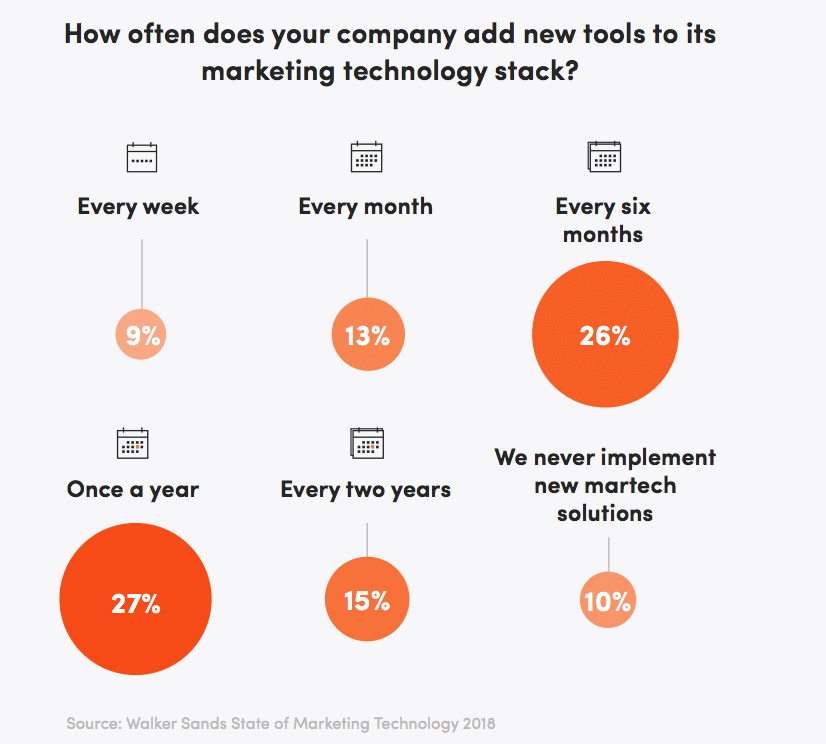 How often does your company add new tools to its marketing technology stack?

Every week

9%

Every month

13%

Every six months

26%

Once a year

27%

Every two years

15%

We never implement new martech solutions

10%

Source: Walker Sands State of Marketing Technology 2018